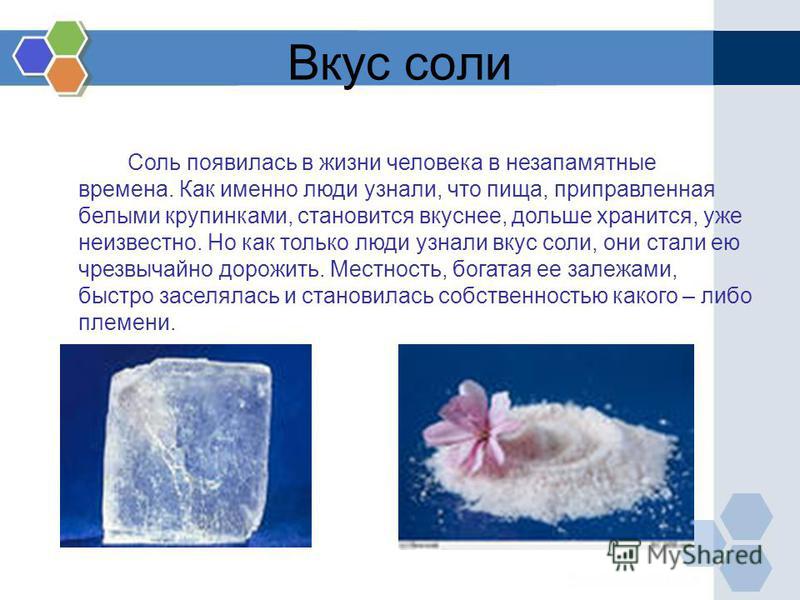 Вкус соли

Соль появилась в жизни человека в незапамятные времена. Как именно люди узнали, что пища, приправленная белыми крупинками, становится вкуснее, дольше хранится, уже неизвестно. Но как только люди узнали вкус соли, они стали ею чрезвычайно дорожить. Местность, богатая ее залежами, быстро заселялась и становилась собственностью какого – либо племени.

MyShared